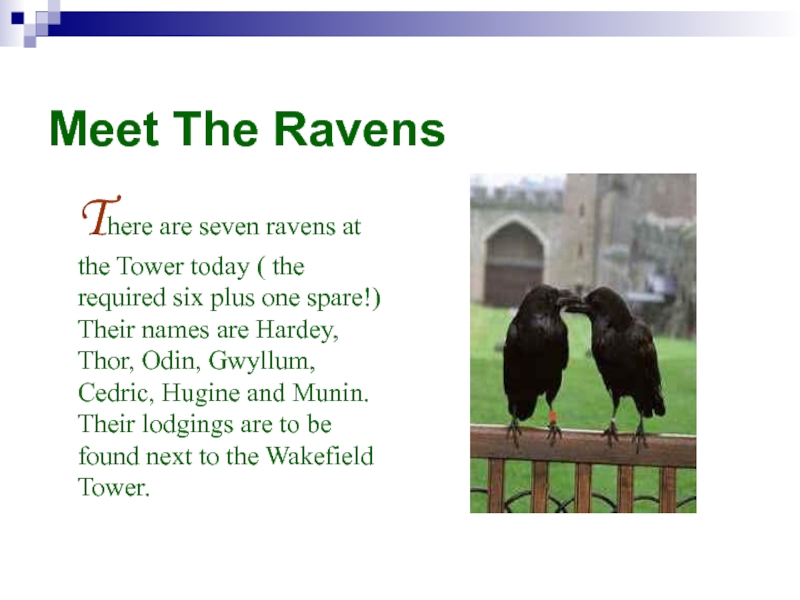 Meet The Ravens

There are seven ravens at the Tower today ( the required six plus one spare!) Their names are Hardey, Thor, Odin, Gwyllum, Cedric, Hugine and Munin. Their lodgings are to be found next to the Wakefield Tower.